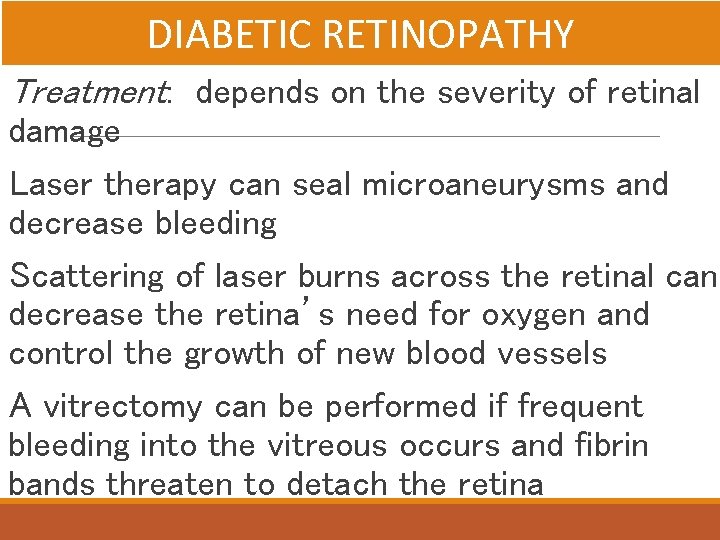 DIABETIC RETINOPATHY

Treatment: depends on the severity of retinal damage

Laser therapy can seal microaneurysms and decrease bleeding

Scattering of laser burns across the retinal can decrease the retina's need for oxygen and control the growth of new blood vessels

A vitrectomy can be performed if frequent bleeding into the vitreous occurs and fibrin bands threaten to detach the retina